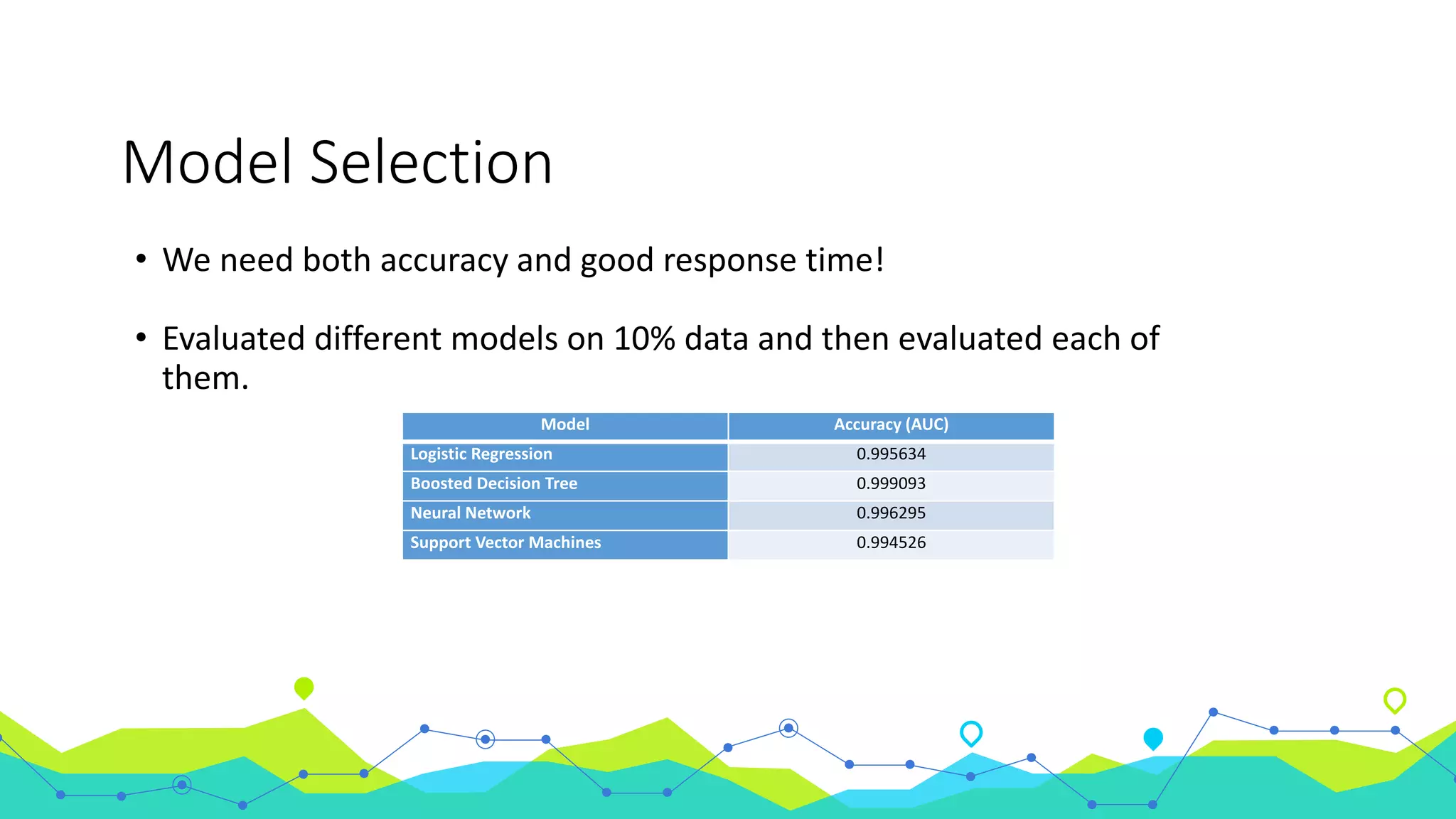 Model Selection

• We need both accuracy and good response time!

• Evaluated different models on 10% data and then evaluated each of them.

| Model | Accuracy (AUC) |
|---|---|
| Logistic Regression | 0.995634 |
| Boosted Decision Tree | 0.999093 |
| Neural Network | 0.996295 |
| Support Vector Machines | 0.994526 |